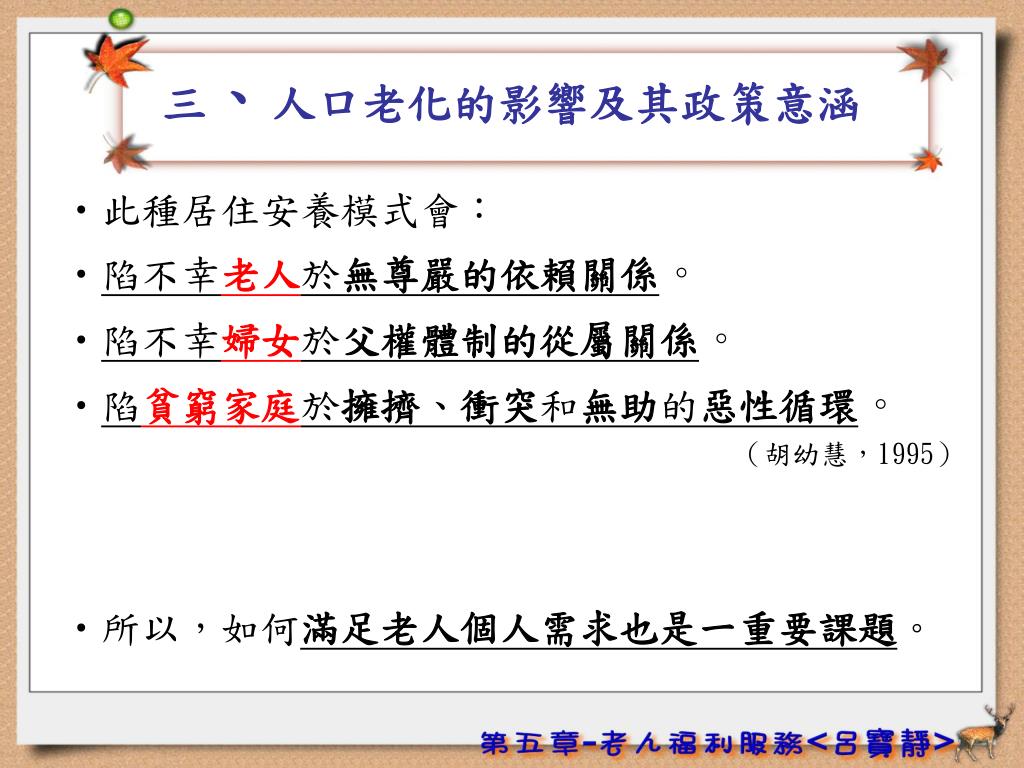 三、人口老化的影響及其政策意涵

• 此種居住安養模式會：

• 陷不幸老人於無尊嚴的依賴關係。

• 陷不幸婦女於父權體制的從屬關係。

• 陷貧窮家庭於擁擠、衝突和無助的惡性循環。

（胡幼慧，1995）

• 所以，如何滿足老人個人需求也是一重要課題。

第五章-老人福利服務<呂寶靜>